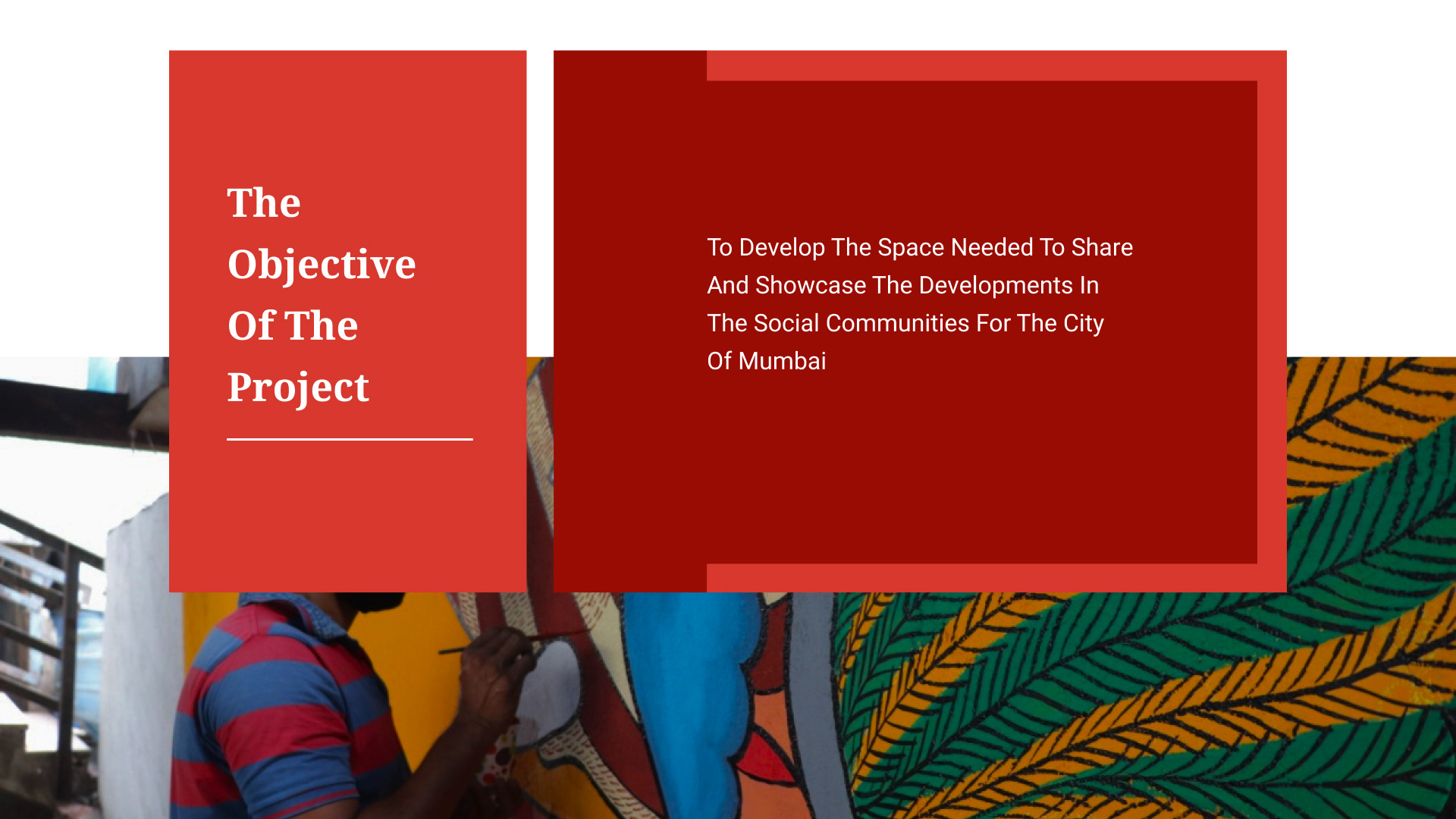 The Objective Of The Project

To Develop The Space Needed To Share And Showcase The Developments In The Social Communities For The City Of Mumbai